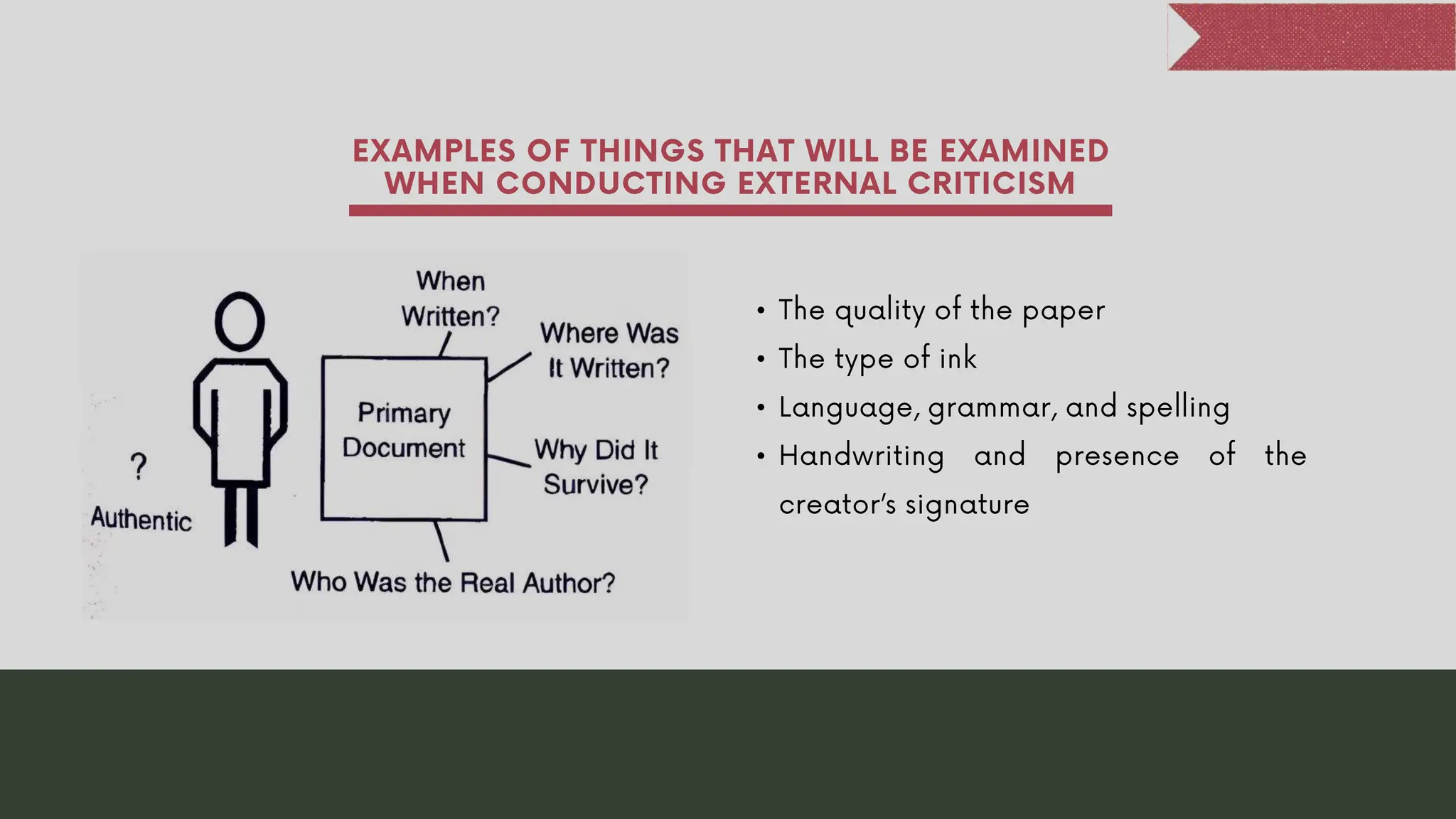 EXAMPLES OF THINGS THAT WILL BE EXAMINED WHEN CONDUCTING EXTERNAL CRITICISM

When Written?

Where Was It Written?

Primary Document

Why Did It Survive?

?

Authentic

Who Was the Real Author?

• The quality of the paper
• The type of ink
• Language, grammar, and spelling
• Handwriting and presence of the creator's signature